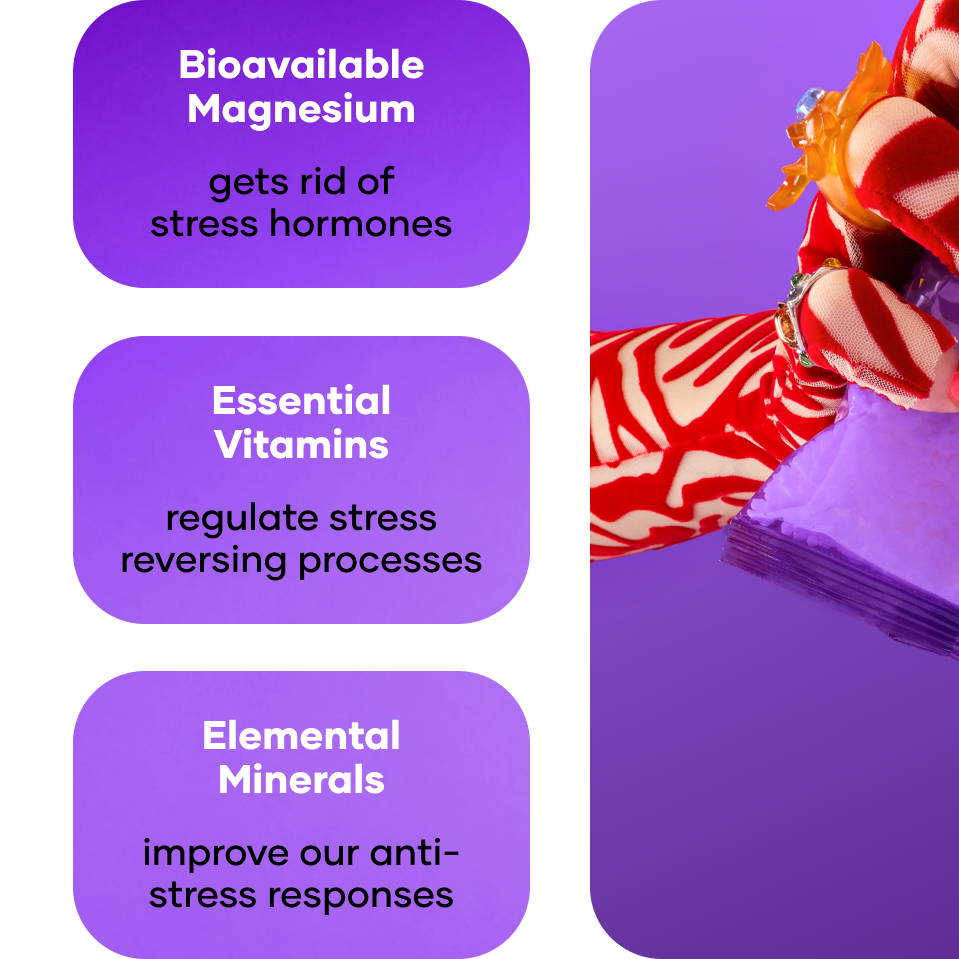 Bioavailable Magnesium

gets rid of stress hormones

Essential Vitamins

regulate stress reversing processes

Elemental Minerals

improve our anti-stress responses